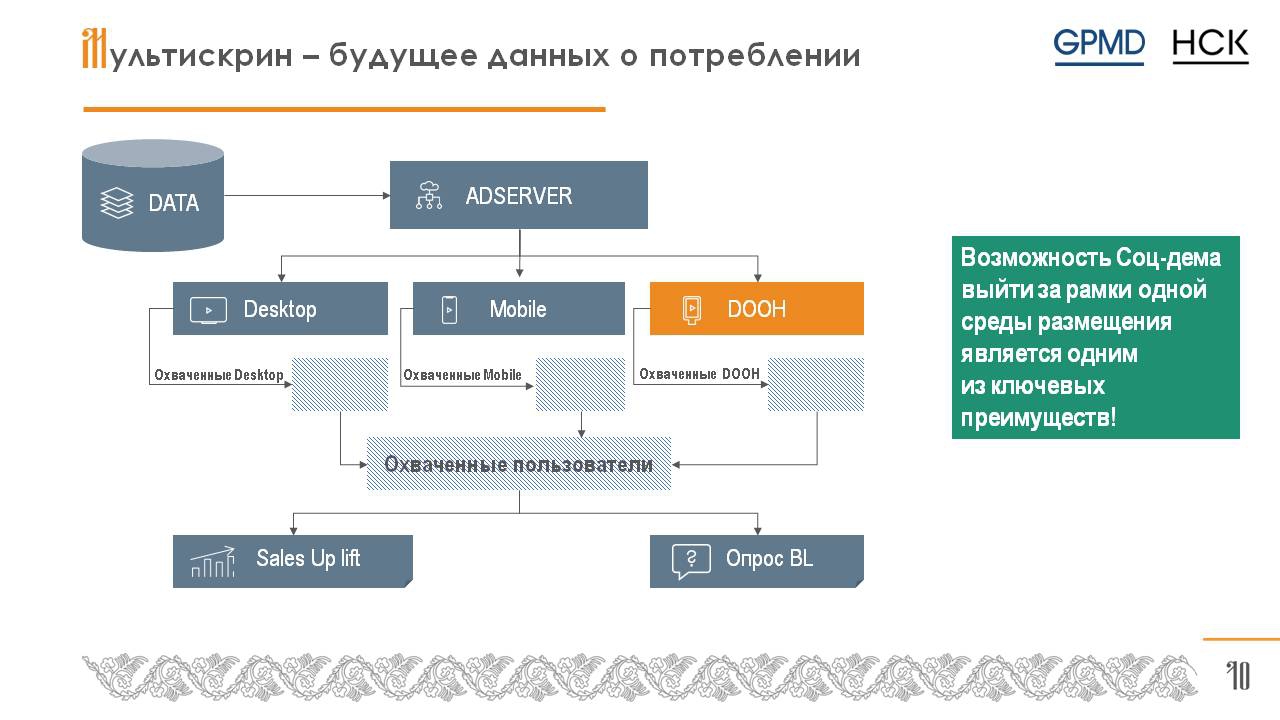 Мультискрин – будущее данных о потреблении

GPMD НСК

DATA

ADSERVER

Desktop

Mobile

DOOH

Охваченные Desktop

Охваченные Mobile

Охваченные DOOH

Охваченные пользователи

Sales Up lift

Опрос BL

Возможность Соц-дема выйти за рамки одной среды размещения является одним из ключевых преимуществ!

10